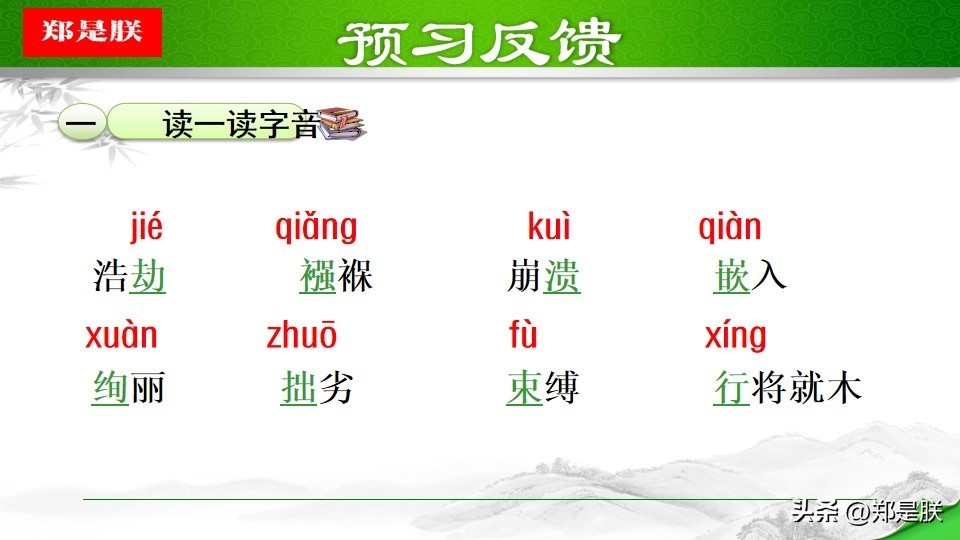 郑是朕

预习反馈

一 读一读字音

jié 浩劫　qiǎng 襁褓　kuì 崩溃　qiàn 嵌入

xuàn 绚丽　zhuō 拙劣　fù 束缚　xíng 行将就木

头条 @郑是朕